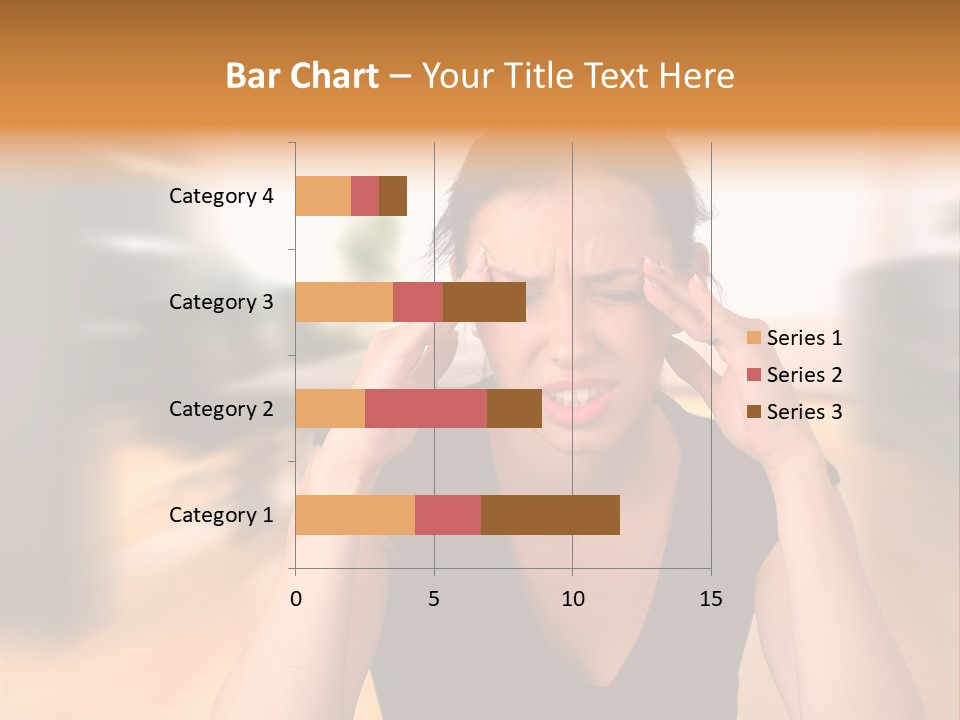 Bar Chart – Your Title Text Here

Category 4
Category 3
Category 2
Category 1

0
5
10
15

Series 1
Series 2
Series 3